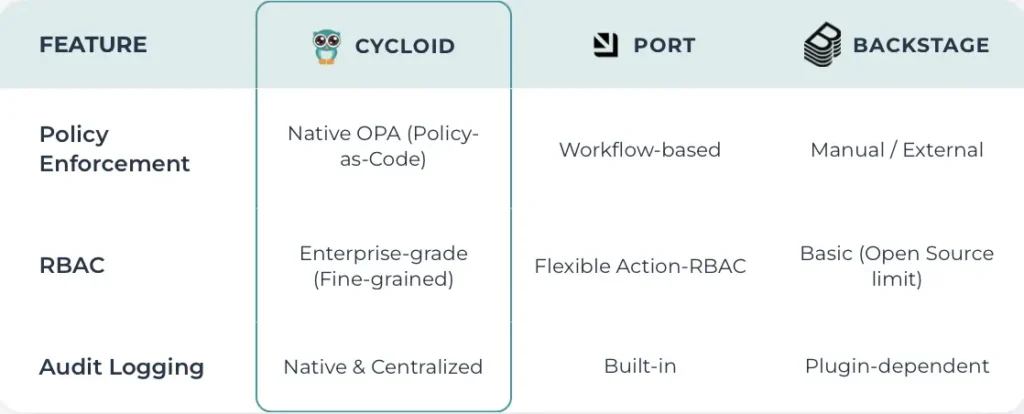 | FEATURE | CYCLOID | PORT | BACKSTAGE |
|---|---|---|---|
| Policy Enforcement | Native OPA (Policy-as-Code) | Workflow-based | Manual / External |
| RBAC | Enterprise-grade (Fine-grained) | Flexible Action-RBAC | Basic (Open Source limit) |
| Audit Logging | Native & Centralized | Built-in | Plugin-dependent |